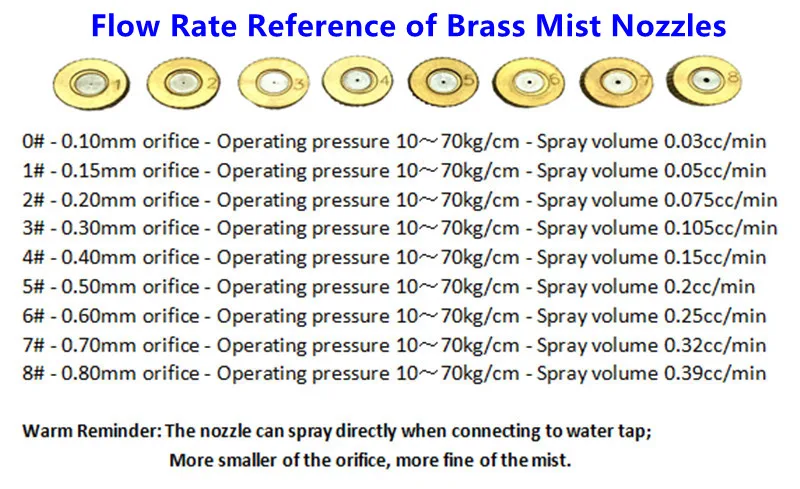 Flow Rate Reference of Brass Mist Nozzles

1 2 3 4 5 6 7 8

0# - 0.10mm orifice - Operating pressure 10～70kg/cm - Spray volume 0.03cc/min
1# - 0.15mm orifice - Operating pressure 10～70kg/cm - Spray volume 0.05cc/min
2# - 0.20mm orifice - Operating pressure 10～70kg/cm - Spray volume 0.075cc/min
3# - 0.30mm orifice - Operating pressure 10～70kg/cm - Spray volume 0.105cc/min
4# - 0.40mm orifice - Operating pressure 10～70kg/cm - Spray volume 0.15cc/min
5# - 0.50mm orifice - Operating pressure 10～70kg/cm - Spray volume 0.2cc/min
6# - 0.60mm orifice - Operating pressure 10～70kg/cm - Spray volume 0.25cc/min
7# - 0.70mm orifice - Operating pressure 10～70kg/cm - Spray volume 0.32cc/min
8# - 0.80mm orifice - Operating pressure 10～70kg/cm - Spray volume 0.39cc/min

Warm Reminder: The nozzle can spray directly when connecting to water tap;
More smaller of the orifice, more fine of the mist.